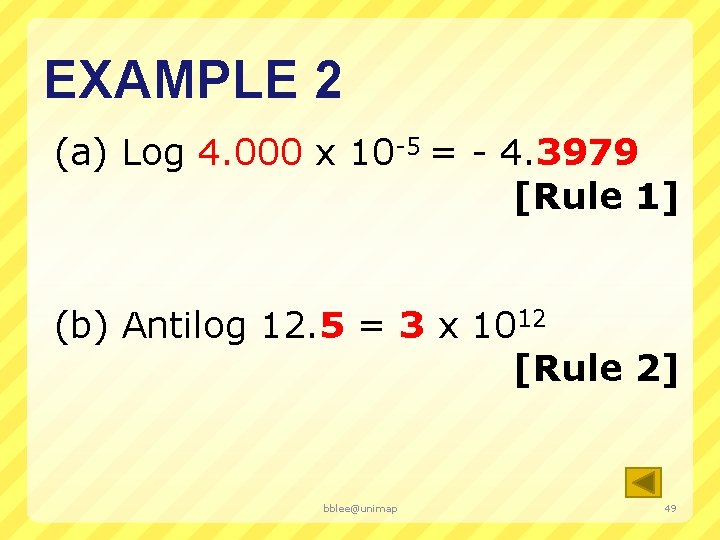 EXAMPLE 2

(a) Log 4.000 x $10^{-5}$ = - 4.3979
[Rule 1]

(b) Antilog 12.5 = 3 x $10^{12}$
[Rule 2]

bblee@unimap

49